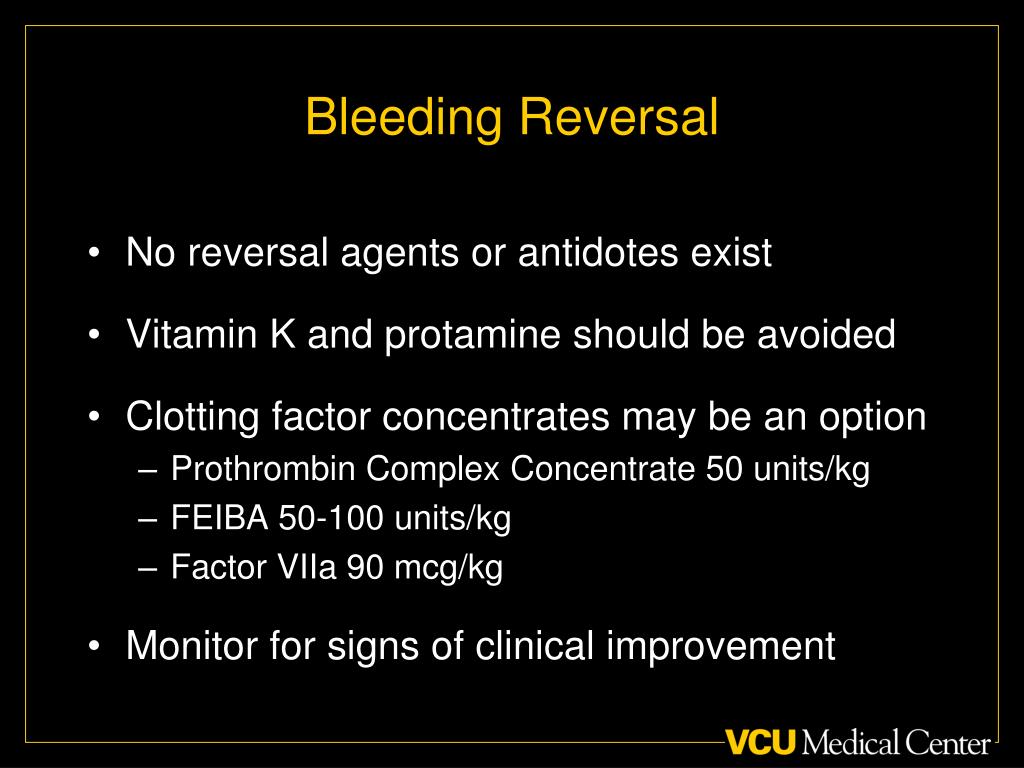 Bleeding Reversal

• No reversal agents or antidotes exist

• Vitamin K and protamine should be avoided

• Clotting factor concentrates may be an option
 – Prothrombin Complex Concentrate 50 units/kg
 – FEIBA 50-100 units/kg
 – Factor VIIa 90 mcg/kg

• Monitor for signs of clinical improvement

VCU Medical Center